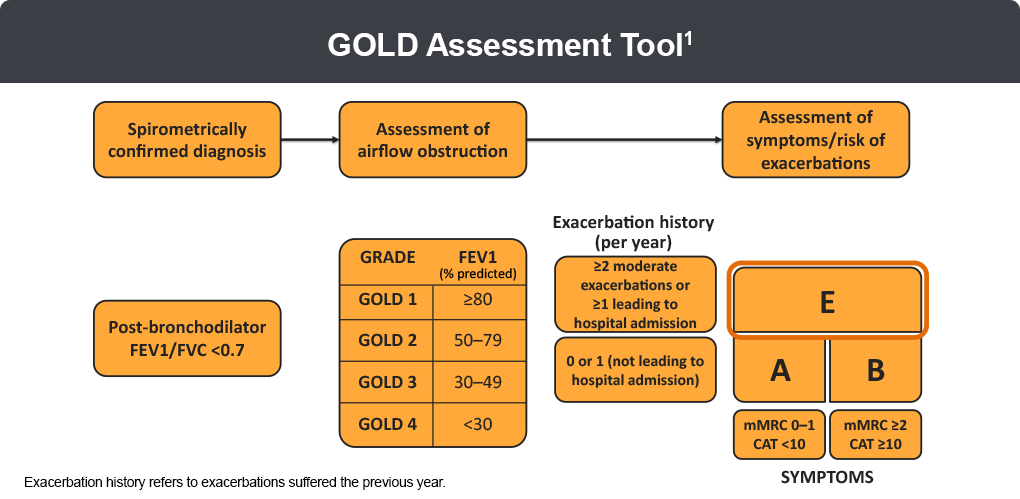 GOLD Assessment Tool$^1$

Spirometrically confirmed diagnosis

Assessment of airflow obstruction

Assessment of symptoms/risk of exacerbations

Post-bronchodilator FEV1/FVC <0.7

| GRADE | FEV1 (% predicted) |
|---|---|
| GOLD 1 | ≥80 |
| GOLD 2 | 50–79 |
| GOLD 3 | 30–49 |
| GOLD 4 | <30 |

Exacerbation history (per year)

≥2 moderate exacerbations or ≥1 leading to hospital admission

0 or 1 (not leading to hospital admission)

E

A

B

mMRC 0–1 CAT <10

mMRC ≥2 CAT ≥10

SYMPTOMS

Exacerbation history refers to exacerbations suffered the previous year.